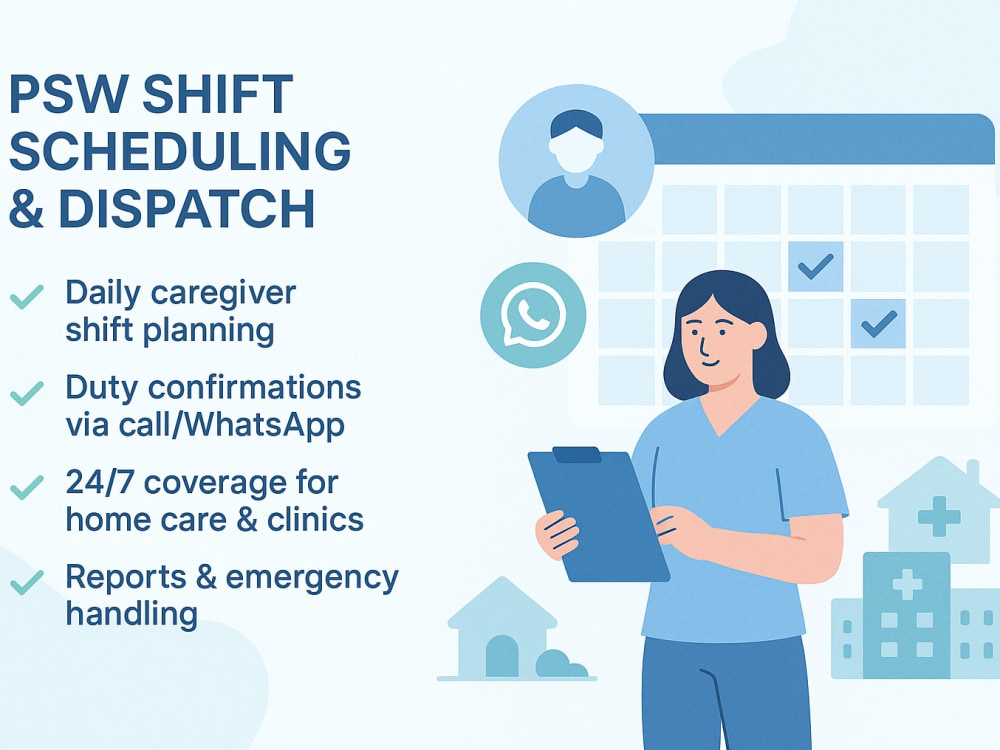 PSW SHIFT SCHEDULING & DISPATCH

✓ Daily caregiver shift planning

✓ Duty confirmations via call/WhatsApp

✓ 24/7 coverage for home care & clinics

✓ Reports & emergency handling